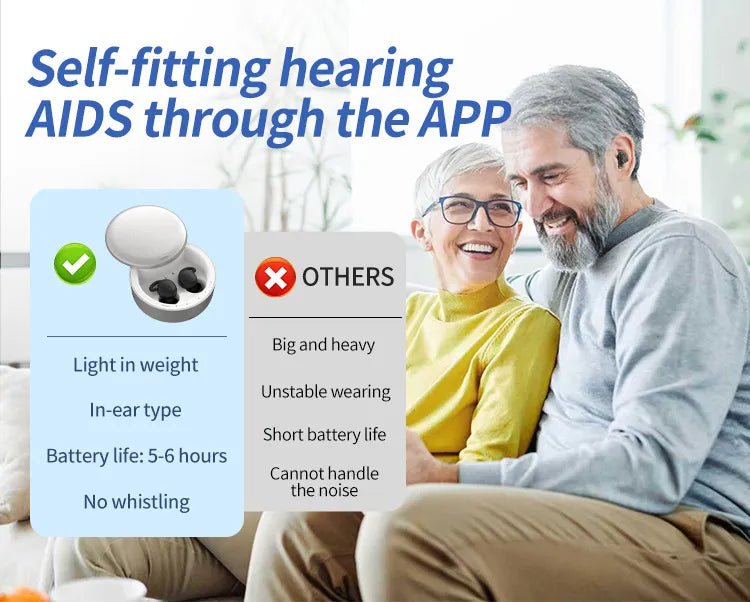 Self-fitting hearing AIDS through the APP

Light in weight

In-ear type

Battery life: 5-6 hours

No whistling

OTHERS

Big and heavy

Unstable wearing

Short battery life

Cannot handle the noise